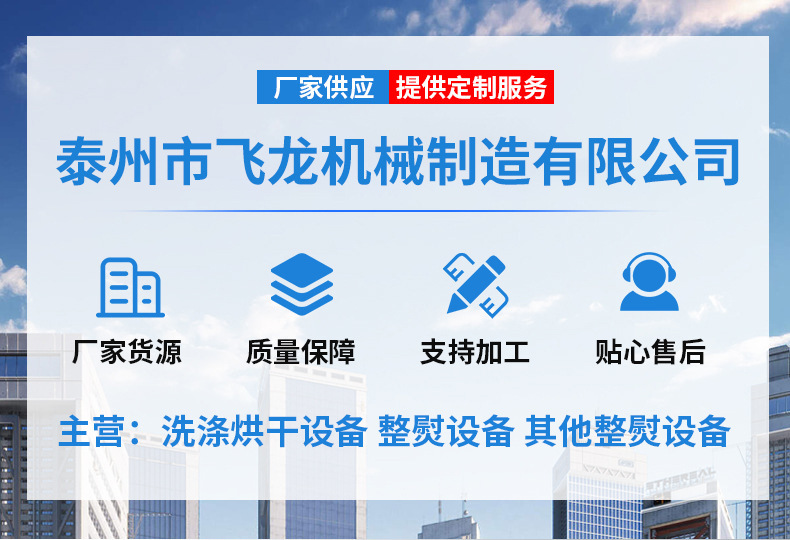 厂家供应 提供定制服务

泰州市飞龙机械制造有限公司

厂家货源

质量保障

支持加工

贴心售后

主营：洗涤烘干设备 整熨设备 其他整熨设备